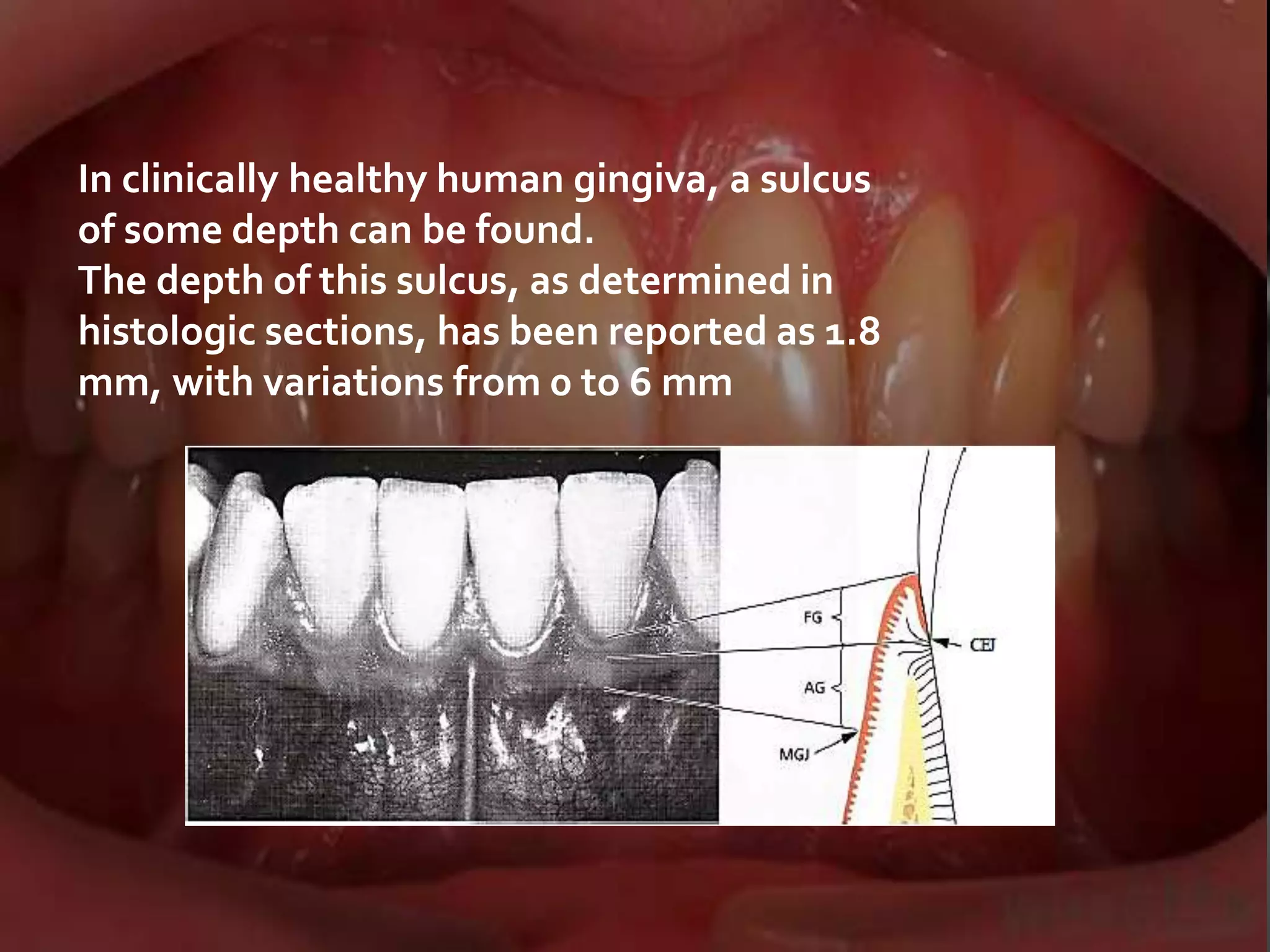 In clinically healthy human gingiva, a sulcus of some depth can be found.
The depth of this sulcus, as determined in histologic sections, has been reported as 1.8 mm, with variations from 0 to 6 mm

FG
CEJ
AG
MGJ